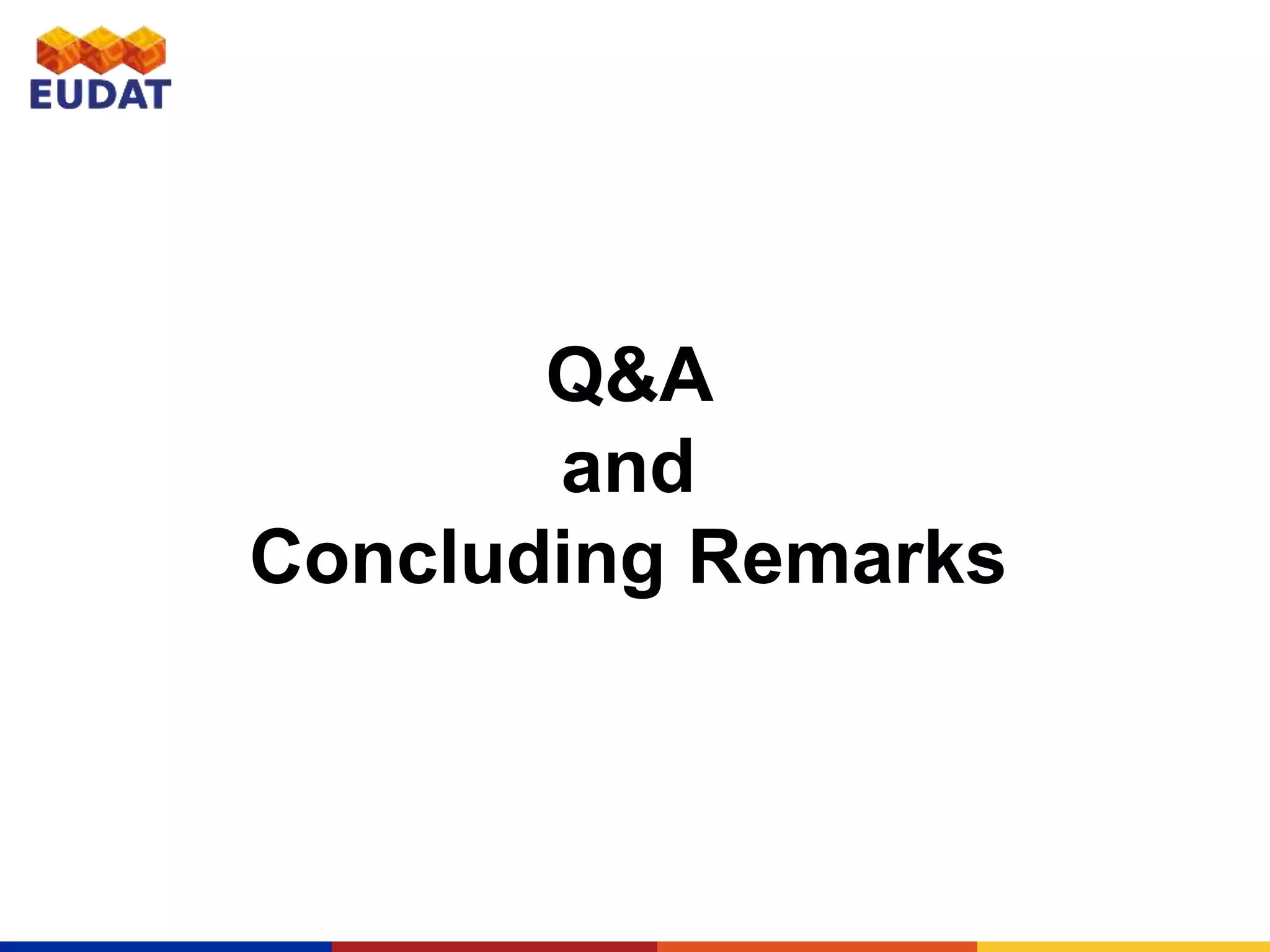 EUDAT

Q&A
and
Concluding Remarks